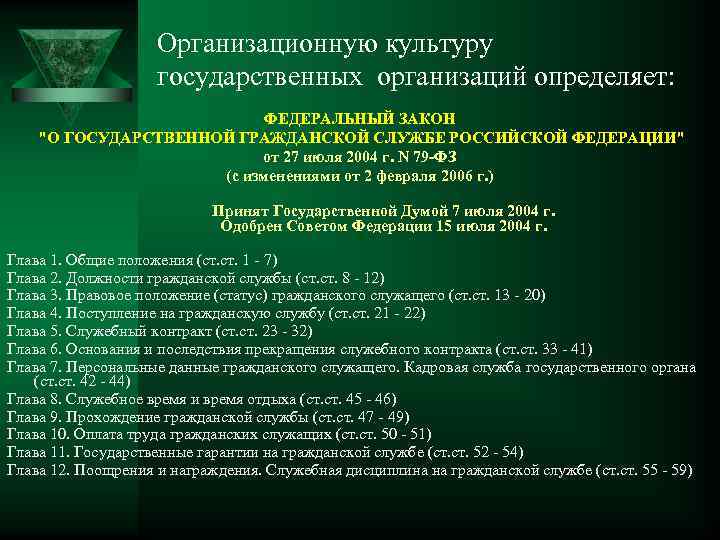 Организационную культуру государственных организаций определяет:

ФЕДЕРАЛЬНЫЙ ЗАКОН
"О ГОСУДАРСТВЕННОЙ ГРАЖДАНСКОЙ СЛУЖБЕ РОССИЙСКОЙ ФЕДЕРАЦИИ"
от 27 июля 2004 г. N 79-ФЗ
(с изменениями от 2 февраля 2006 г.)

Принят Государственной Думой 7 июля 2004 г.
Одобрен Советом Федерации 15 июля 2004 г.

Глава 1. Общие положения (ст.ст. 1 - 7)
Глава 2. Должности гражданской службы (ст.ст. 8 - 12)
Глава 3. Правовое положение (статус) гражданского служащего (ст.ст. 13 - 20)
Глава 4. Поступление на гражданскую службу (ст.ст. 21 - 22)
Глава 5. Служебный контракт (ст.ст. 23 - 32)
Глава 6. Основания и последствия прекращения служебного контракта (ст.ст. 33 - 41)
Глава 7. Персональные данные гражданского служащего. Кадровая служба государственного органа (ст.ст. 42 - 44)
Глава 8. Служебное время и время отдыха (ст.ст. 45 - 46)
Глава 9. Прохождение гражданской службы (ст.ст. 47 - 49)
Глава 10. Оплата труда гражданских служащих (ст.ст. 50 - 51)
Глава 11. Государственные гарантии на гражданской службе (ст.ст. 52 - 54)
Глава 12. Поощрения и награждения. Служебная дисциплина на гражданской службе (ст.ст. 55 - 59)